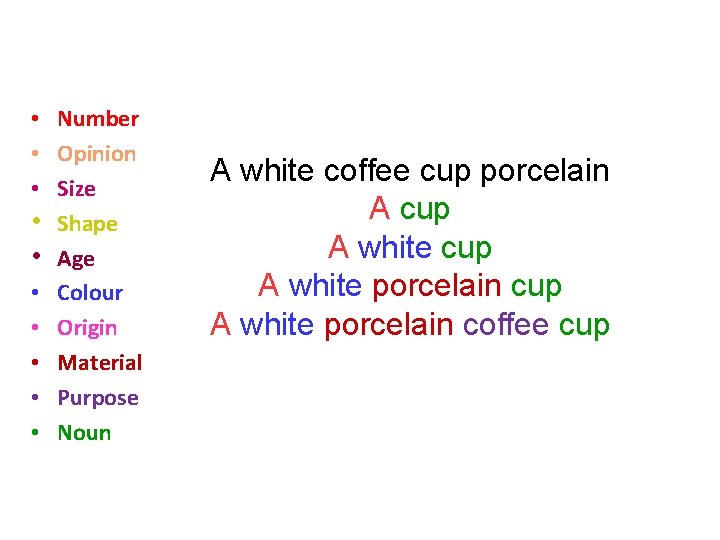 • Number
• Opinion
• Size
• Shape
• Age
• Colour
• Origin
• Material
• Purpose
• Noun

A white coffee cup porcelain
A cup
A white cup
A white porcelain cup
A white porcelain coffee cup